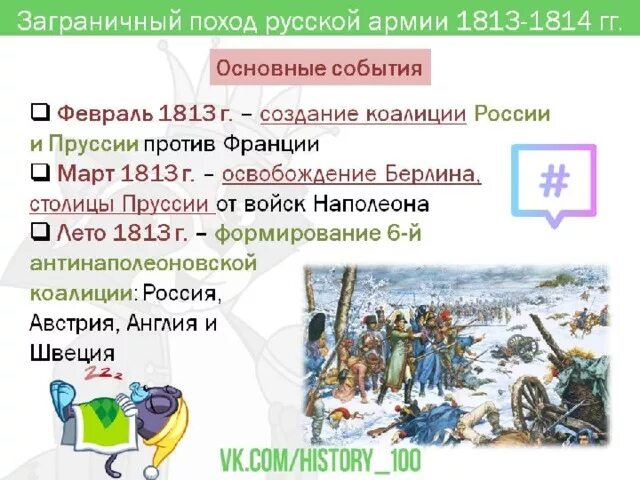 Заграничный поход русской армии 1813-1814 гг.

Основные события

❑ Февраль 1813 г. – создание коалиции России и Пруссии против Франции
❑ Март 1813 г. – освобождение Берлина, столицы Пруссии от войск Наполеона
❑ Лето 1813 г. – формирование 6-й антинаполеоновской коалиции: Россия, Австрия, Англия и Швеция

#

Zzz

VK.COM/HISTORY_100